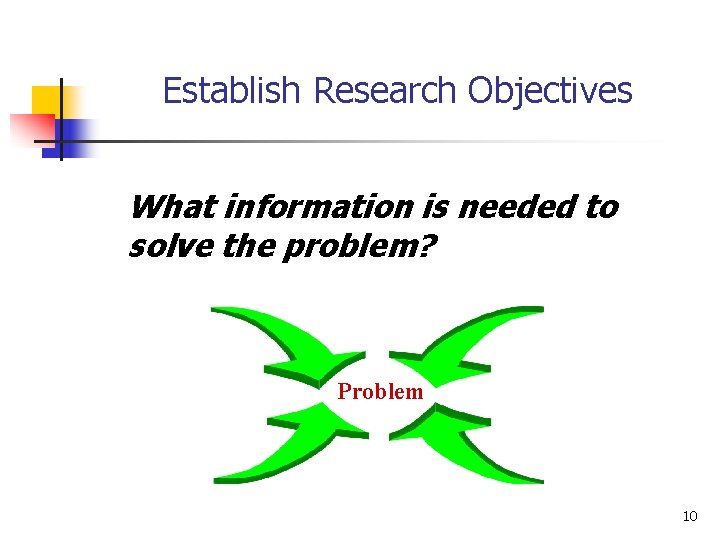 Establish Research Objectives

What information is needed to solve the problem?

Problem

10